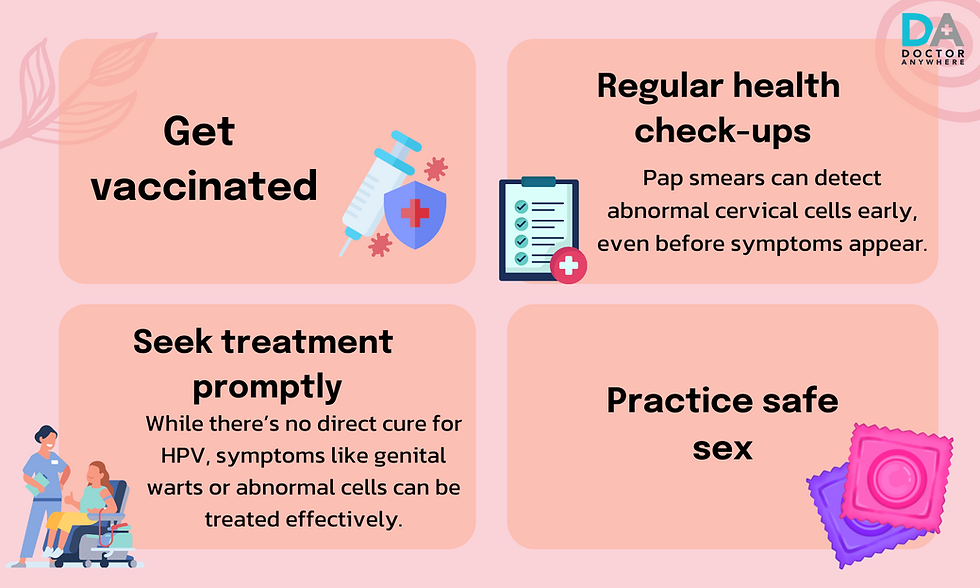 DA
DOCTOR ANYWHERE

Get vaccinated

Regular health check-ups

Pap smears can detect abnormal cervical cells early, even before symptoms appear.

Seek treatment promptly

While there's no direct cure for HPV, symptoms like genital warts or abnormal cells can be treated effectively.

Practice safe sex